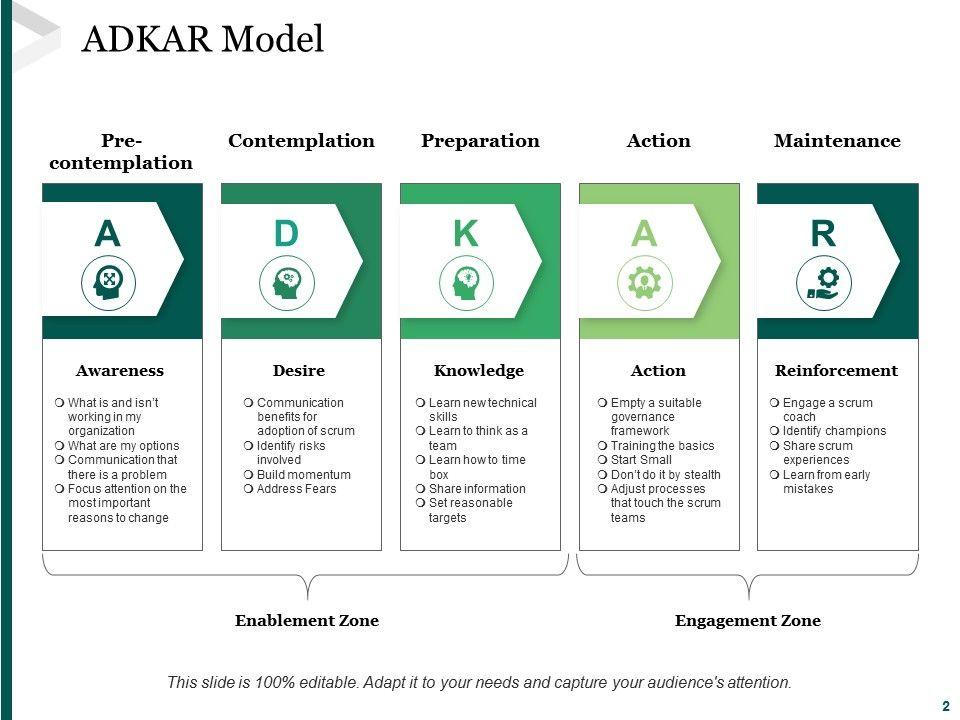 ADKAR Model

Pre-contemplation

A

Awareness

❍ What is and isn't working in my organization
❍ What are my options
❍ Communication that there is a problem
❍ Focus attention on the most important reasons to change

Contemplation

D

Desire

❍ Communication benefits for adoption of scrum
❍ Identify risks involved
❍ Build momentum
❍ Address Fears

Preparation

K

Knowledge

❍ Learn new technical skills
❍ Learn to think as a team
❍ Learn how to time box
❍ Share information
❍ Set reasonable targets

Action

A

Action

❍ Empty a suitable governance framework
❍ Training the basics
❍ Start Small
❍ Don't do it by stealth
❍ Adjust processes that touch the scrum teams

Maintenance

R

Reinforcement

❍ Engage a scrum coach
❍ Identify champions
❍ Share scrum experiences
❍ Learn from early mistakes

Enablement Zone

Engagement Zone

This slide is 100% editable. Adapt it to your needs and capture your audience's attention.

2